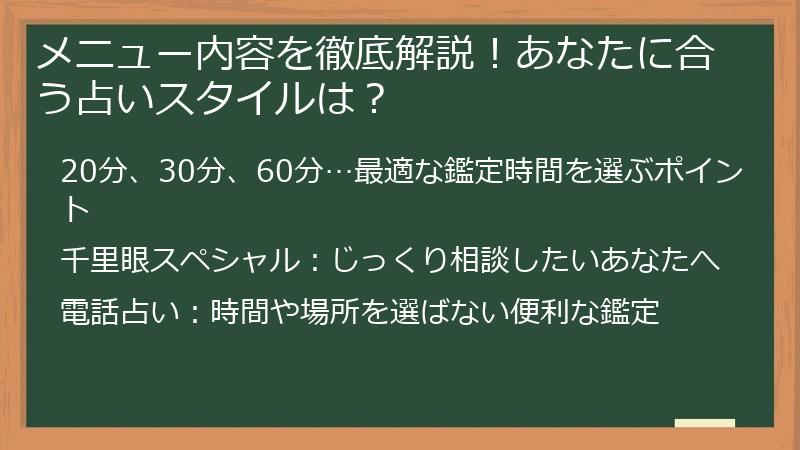 メニュー内容を徹底解説！あなたに合う占いスタイルは？

20分、30分、60分…最適な鑑定時間を選ぶポイント

千里眼スペシャル：じっくり相談したいあなたへ

電話占い：時間や場所を選ばない便利な鑑定